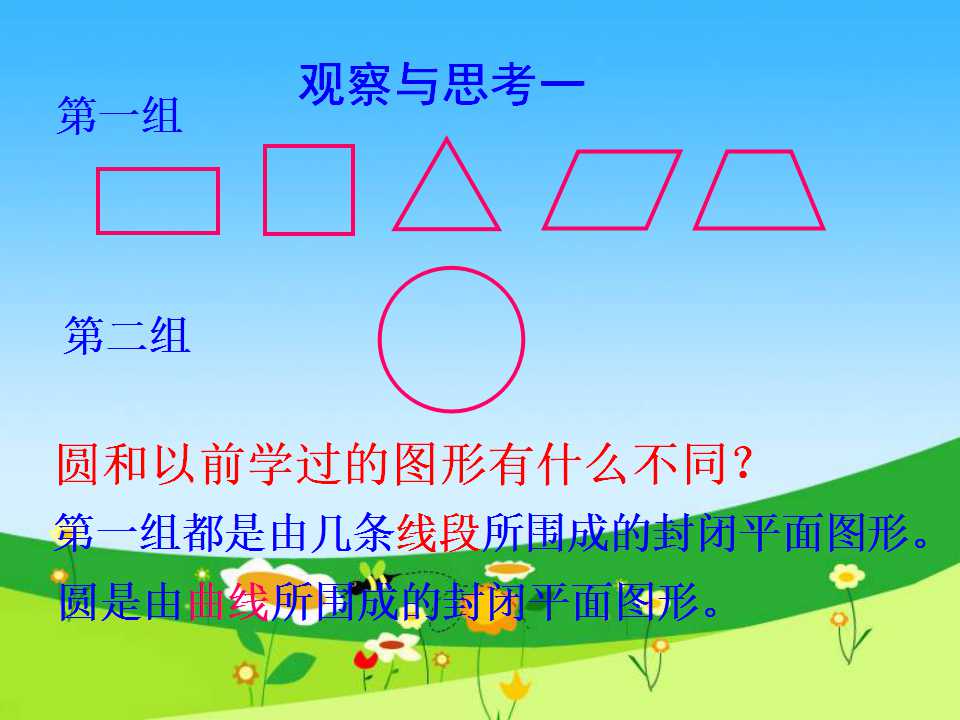 观察与思考一

第一组

第二组

圆和以前学过的图形有什么不同？

第一组都是由几条线段所围成的封闭平面图形。

圆是由曲线所围成的封闭平面图形。